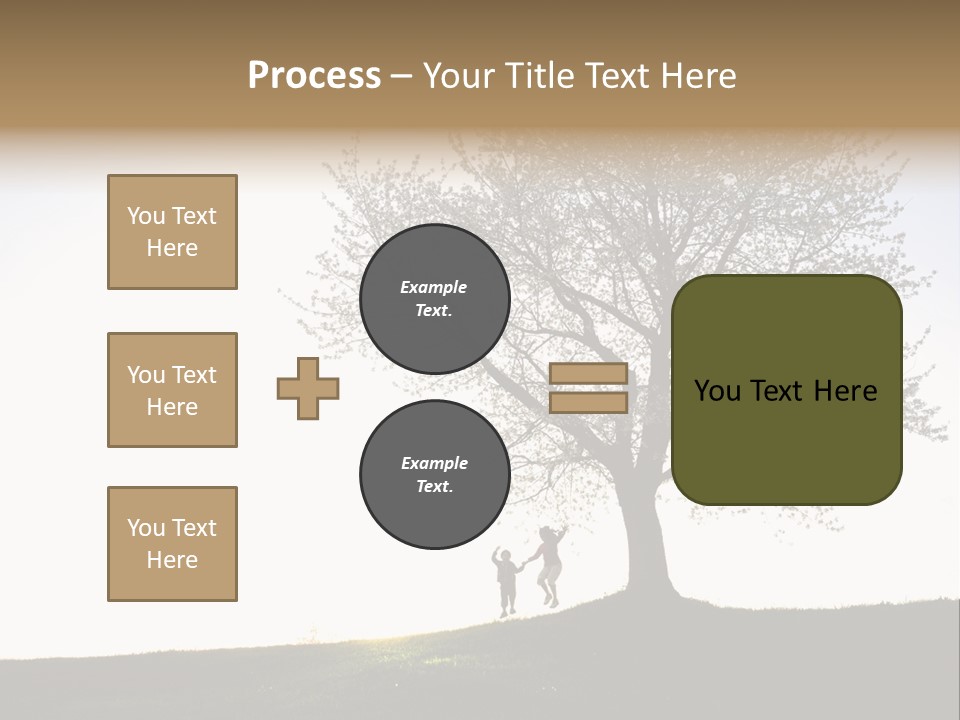 Process – Your Title Text Here

You Text Here

You Text Here

You Text Here

Example Text.

Example Text.

You Text Here